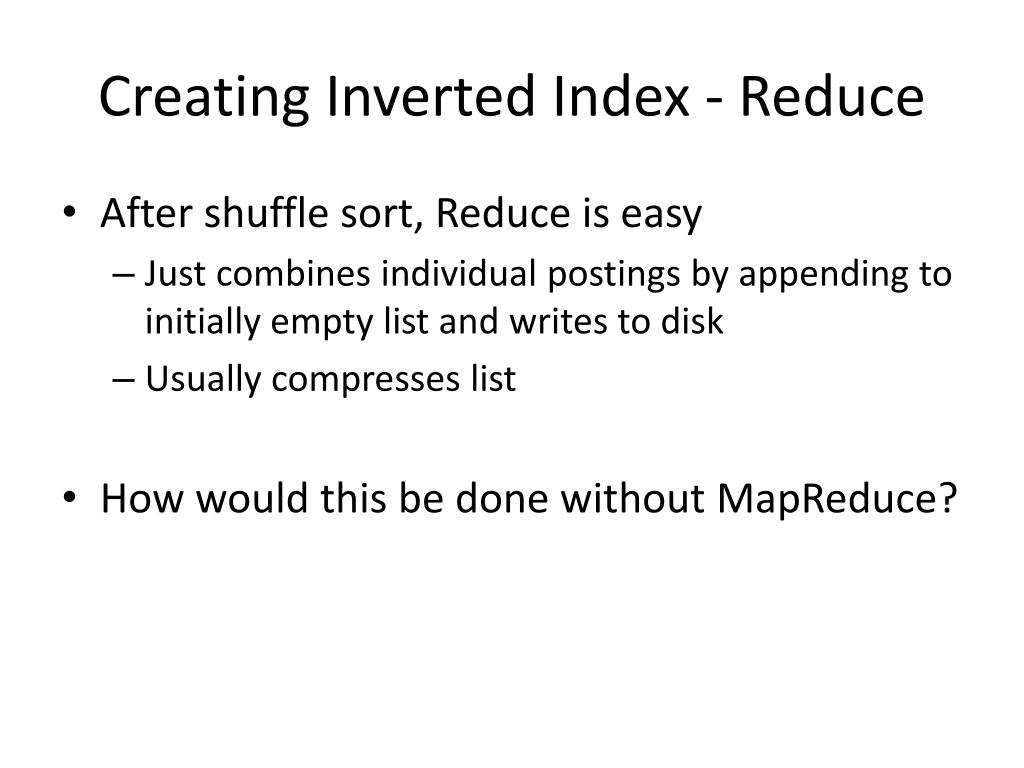 Creating Inverted Index - Reduce

• After shuffle sort, Reduce is easy
– Just combines individual postings by appending to initially empty list and writes to disk
– Usually compresses list

• How would this be done without MapReduce?